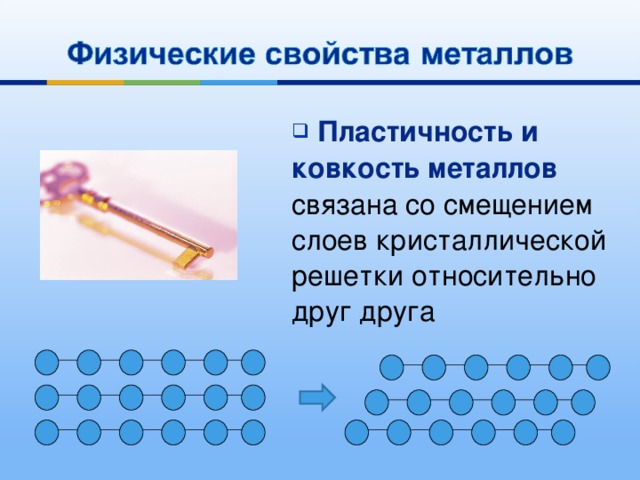 Физические свойства металлов

❑ Пластичность и ковкость металлов связана со смещением слоев кристаллической решетки относительно друг друга